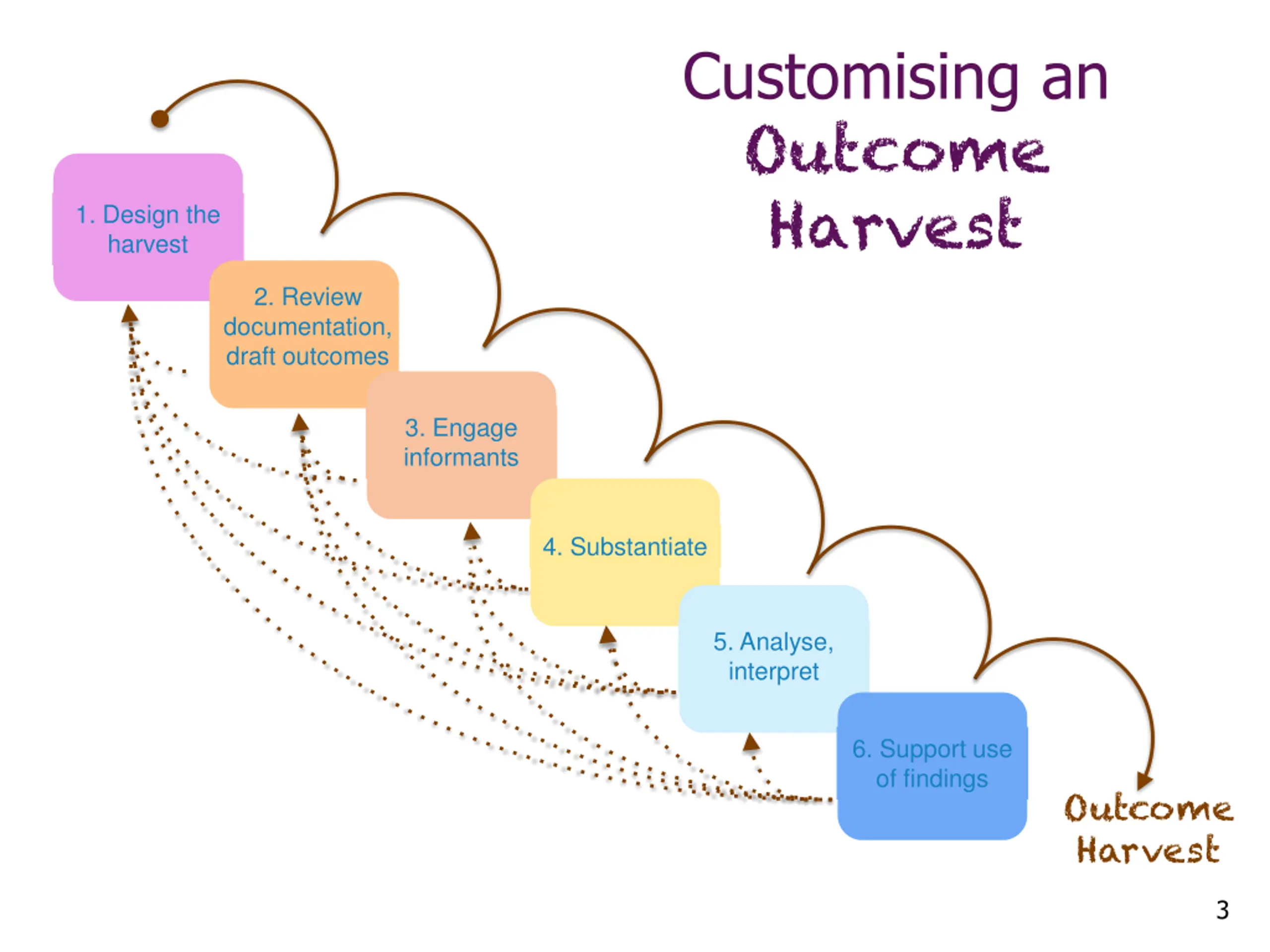 Customising an Outcome Harvest

1. Design the harvest

2. Review documentation, draft outcomes

3. Engage informants

4. Substantiate

5. Analyse, interpret

6. Support use of findings

Outcome Harvest

3